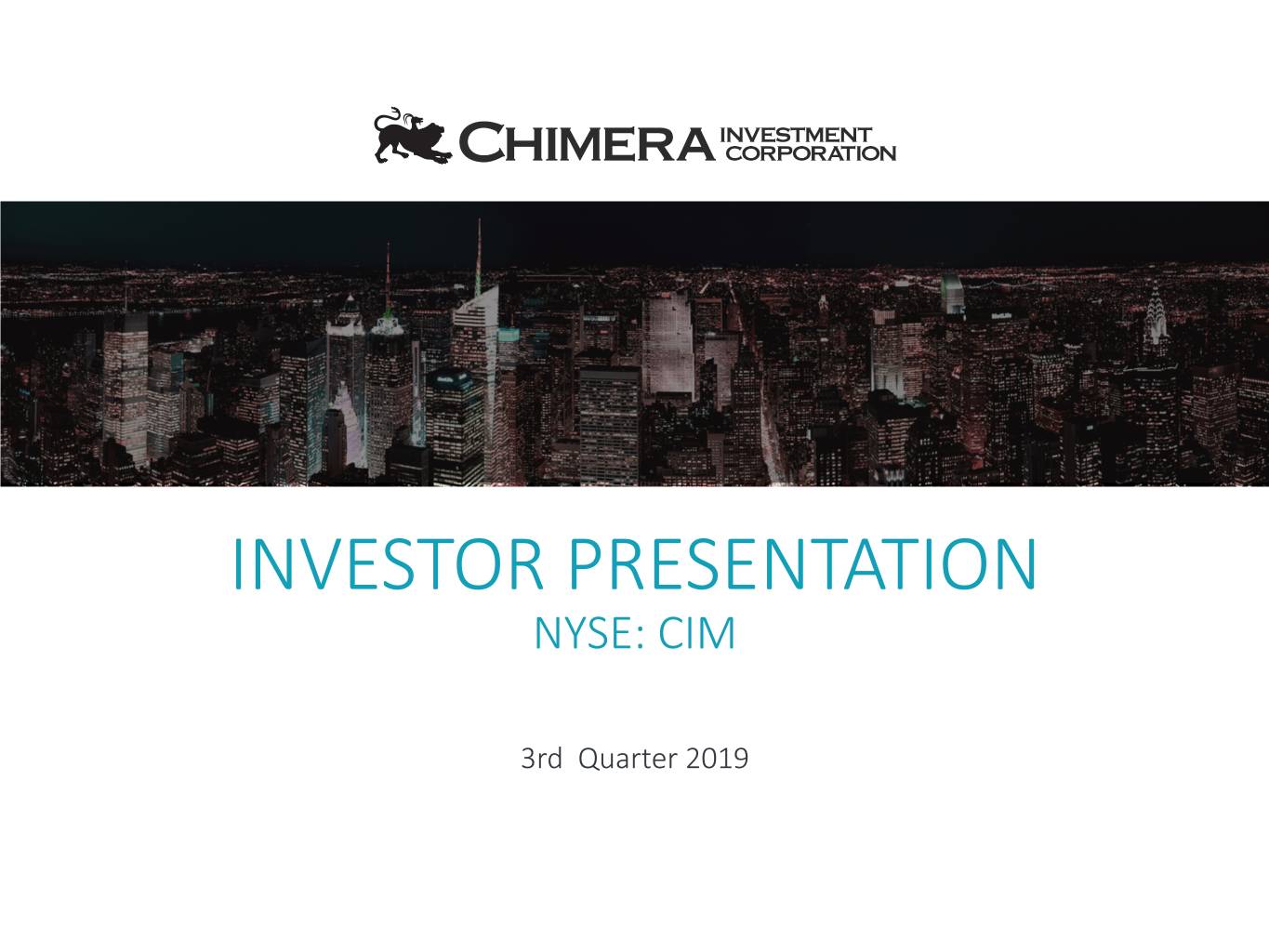 CHIMERA INVESTMENT CORPORATION

INVESTOR PRESENTATION
NYSE: CIM

3rd Quarter 2019